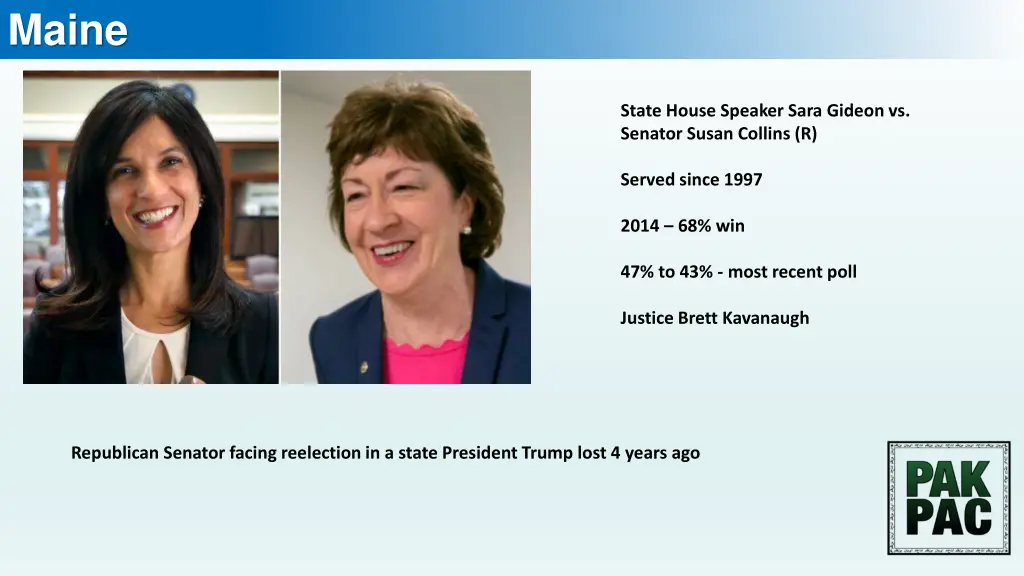 Maine

State House Speaker Sara Gideon vs. Senator Susan Collins (R)

Served since 1997

2014 – 68% win

47% to 43% - most recent poll

Justice Brett Kavanaugh

Republican Senator facing reelection in a state President Trump lost 4 years ago

PAK PAC